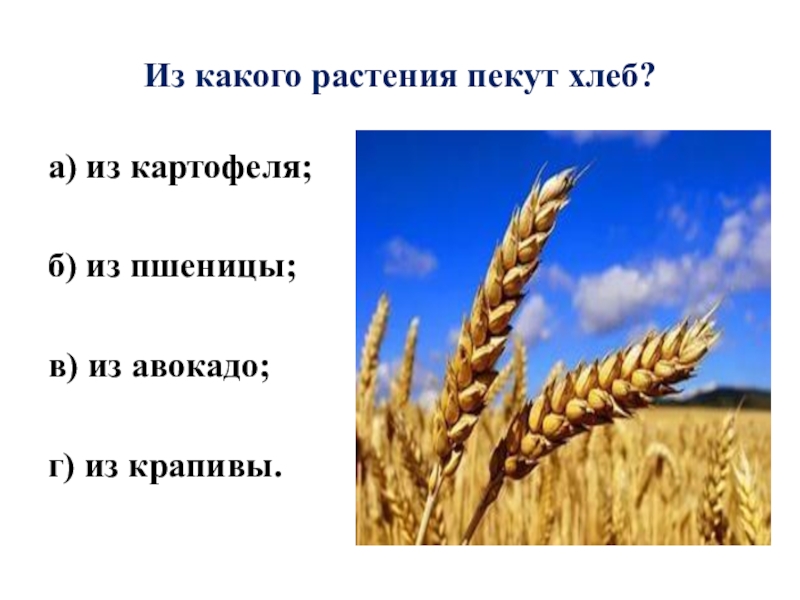 Из какого растения пекут хлеб?

а) из картофеля;

б) из пшеницы;

в) из авокадо;

г) из крапивы.